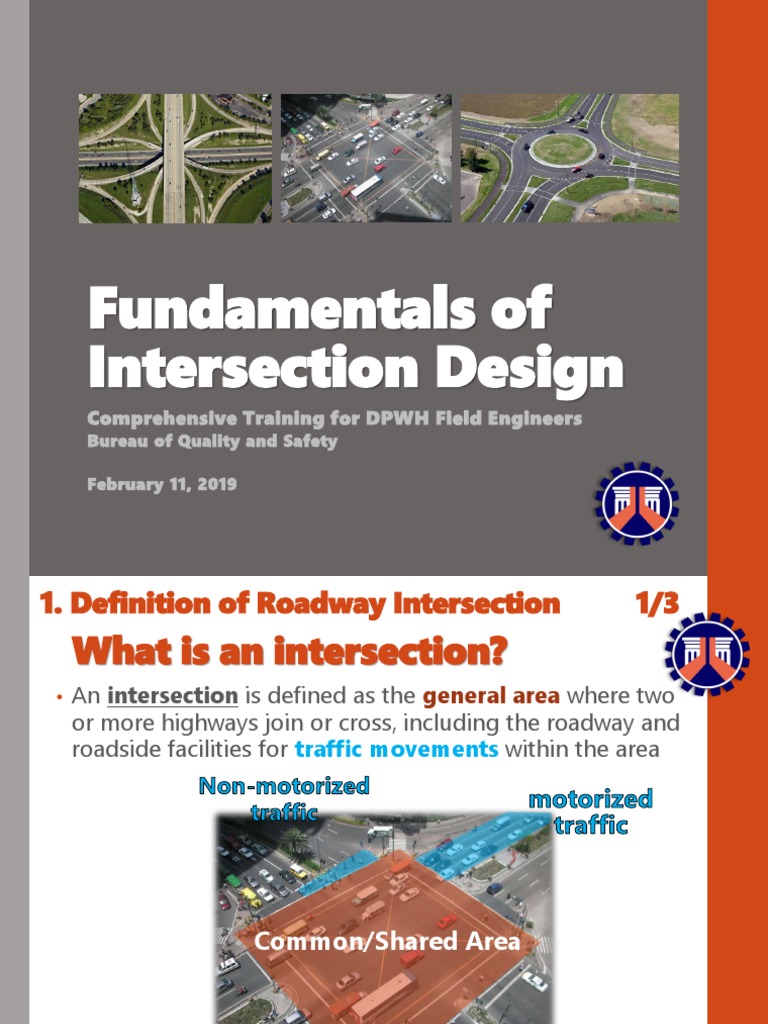 Fundamentals of Intersection Design

Comprehensive Training for DPWH Field Engineers
Bureau of Quality and Safety

February 11, 2019

1. Definition of Roadway Intersection 1/3

What is an intersection?

• An intersection is defined as the general area where two or more highways join or cross, including the roadway and roadside facilities for traffic movements within the area

Non-motorized traffic

motorized traffic

Common/Shared Area